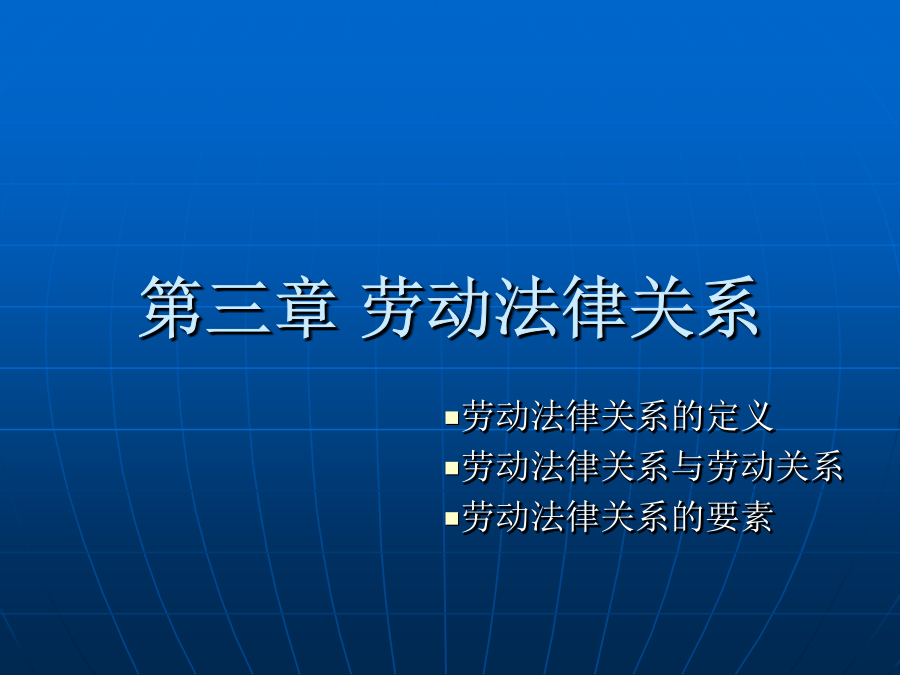 第三章 劳动法律关系

▪劳动法律关系的定义
▪劳动法律关系与劳动关系
▪劳动法律关系的要素